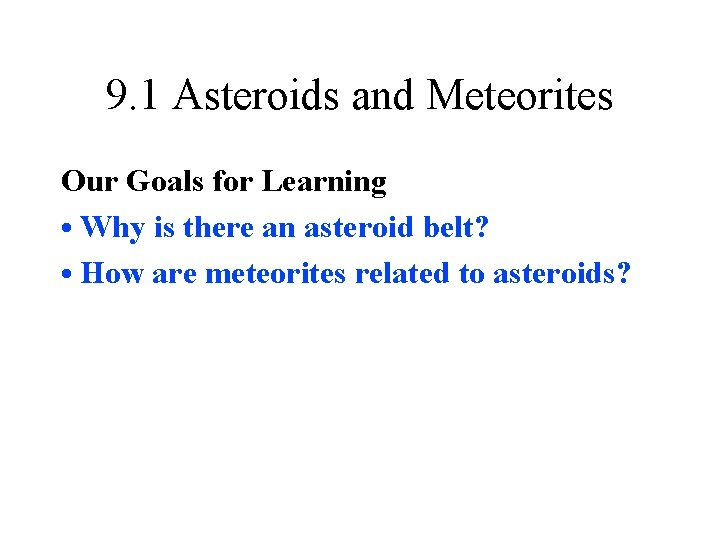 9.1 Asteroids and Meteorites

Our Goals for Learning

• Why is there an asteroid belt?

• How are meteorites related to asteroids?